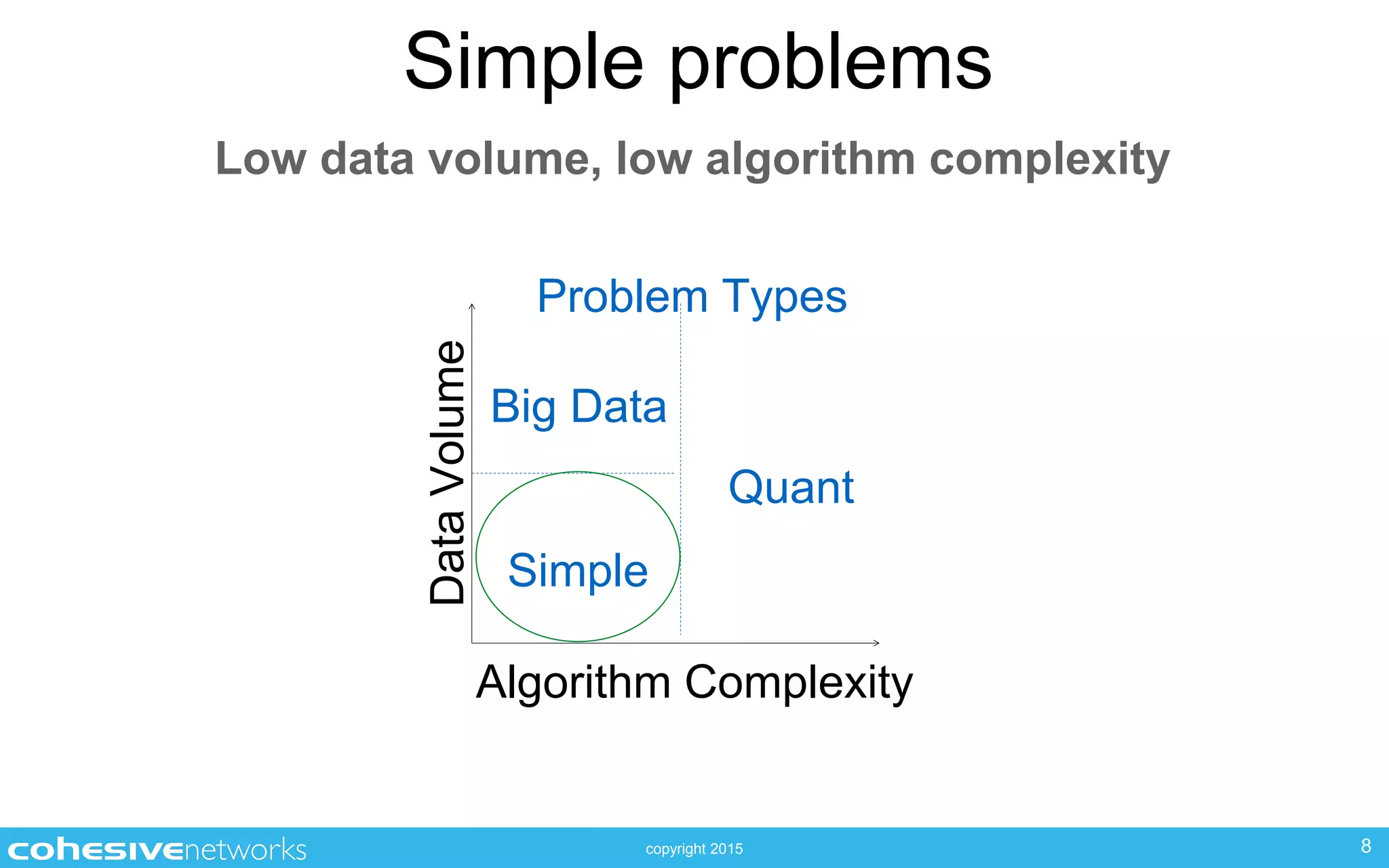 Simple problems

Low data volume, low algorithm complexity

Problem Types

Data Volume

Big Data

Quant

Simple

Algorithm Complexity

cohesivenetworks

copyright 2015

8